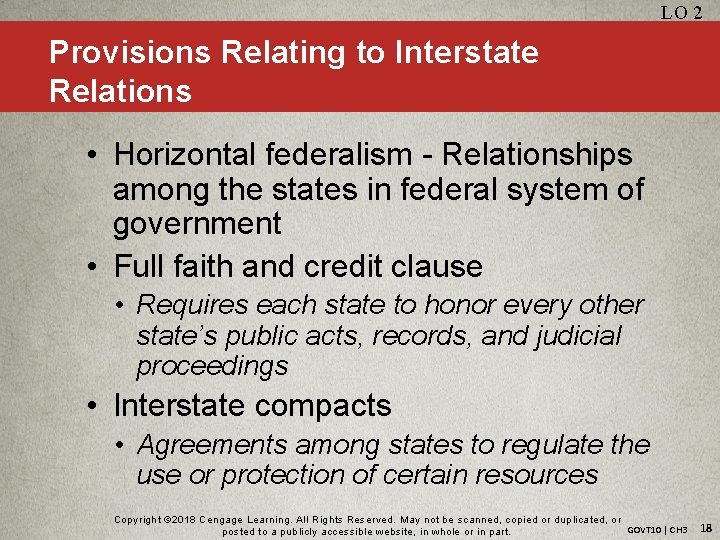 LO 2

Provisions Relating to Interstate Relations

• Horizontal federalism - Relationships among the states in federal system of government

• Full faith and credit clause

• Requires each state to honor every other state's public acts, records, and judicial proceedings

• Interstate compacts

• Agreements among states to regulate the use or protection of certain resources

Copyright ©2018 Cengage Learning. All Rights Reserved. May not be scanned, copied or duplicated, or posted to a publicly accessible website, in whole or in part.

GOVT10 | CH3 18